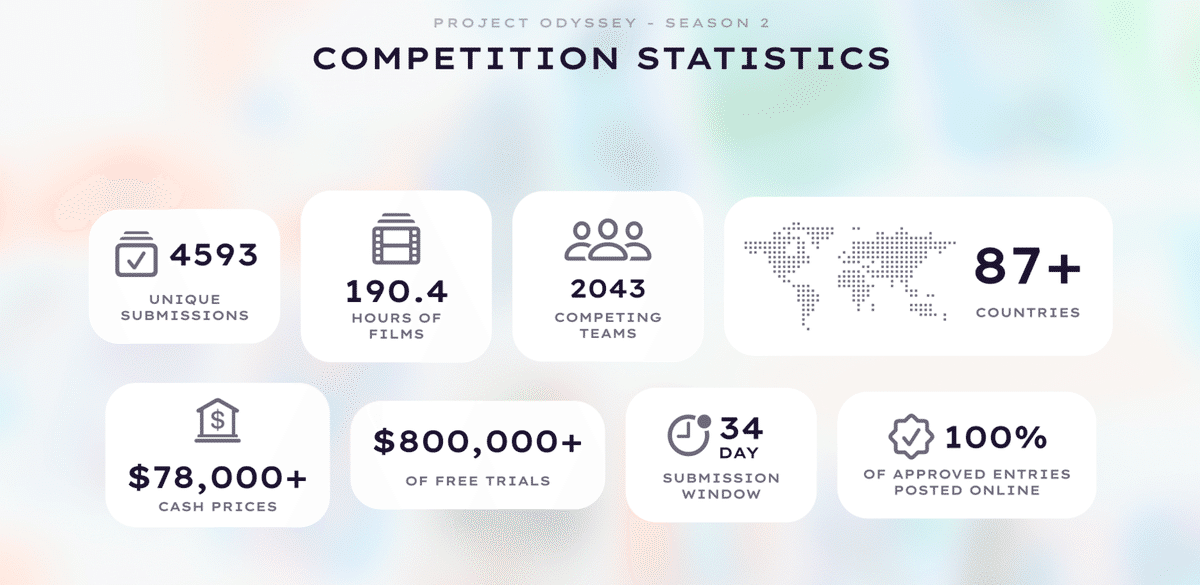 PROJECT ODYSSEY - SEASON 2
COMPETITION STATISTICS

4593
UNIQUE SUBMISSIONS

190.4
HOURS OF FILMS

2043
COMPETING TEAMS

87+
COUNTRIES

$78,000+
CASH PRICES

$800,000+
OF FREE TRIALS

34 DAY
SUBMISSION WINDOW

100%
OF APPROVED ENTRIES POSTED ONLINE